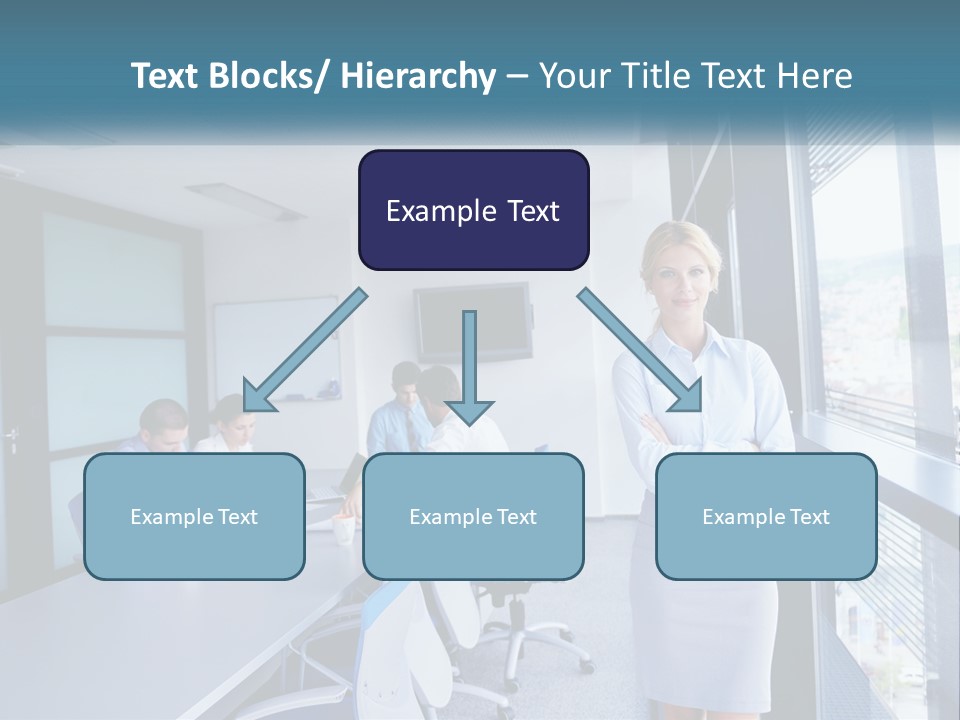 Text Blocks/ Hierarchy – Your Title Text Here

Example Text

Example Text

Example Text

Example Text